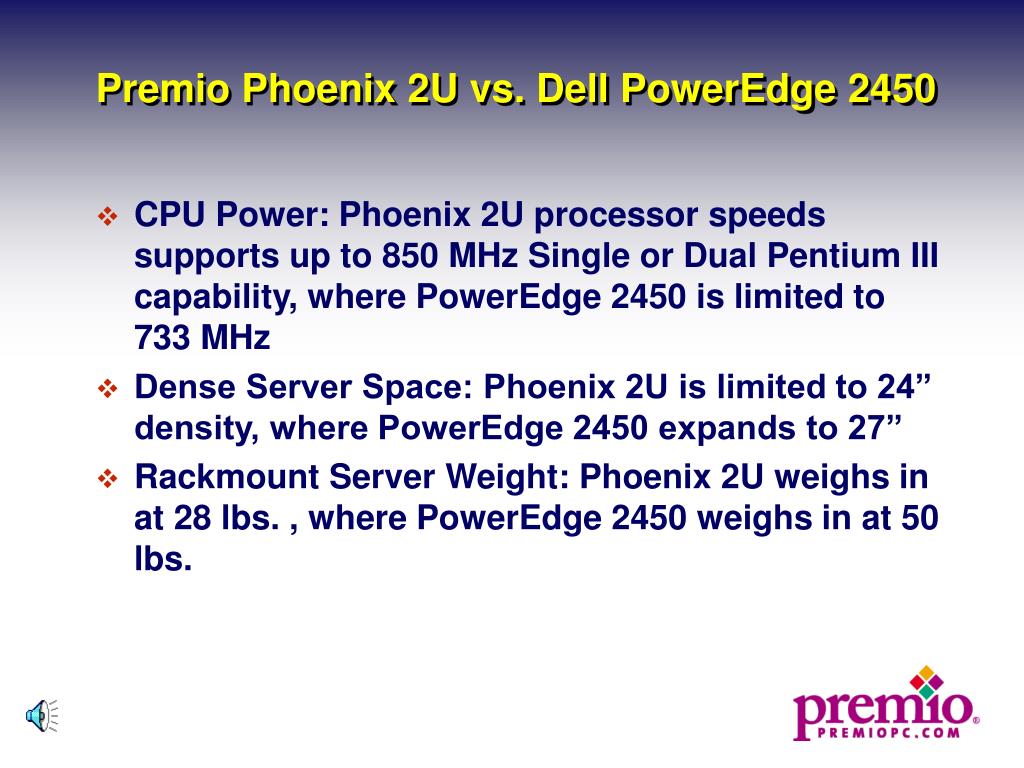 Premio Phoenix 2U vs. Dell PowerEdge 2450

❖ CPU Power: Phoenix 2U processor speeds supports up to 850 MHz Single or Dual Pentium III capability, where PowerEdge 2450 is limited to 733 MHz

❖ Dense Server Space: Phoenix 2U is limited to 24” density, where PowerEdge 2450 expands to 27”

❖ Rackmount Server Weight: Phoenix 2U weighs in at 28 lbs. , where PowerEdge 2450 weighs in at 50 lbs.

premio®
PREMIOPC.COM